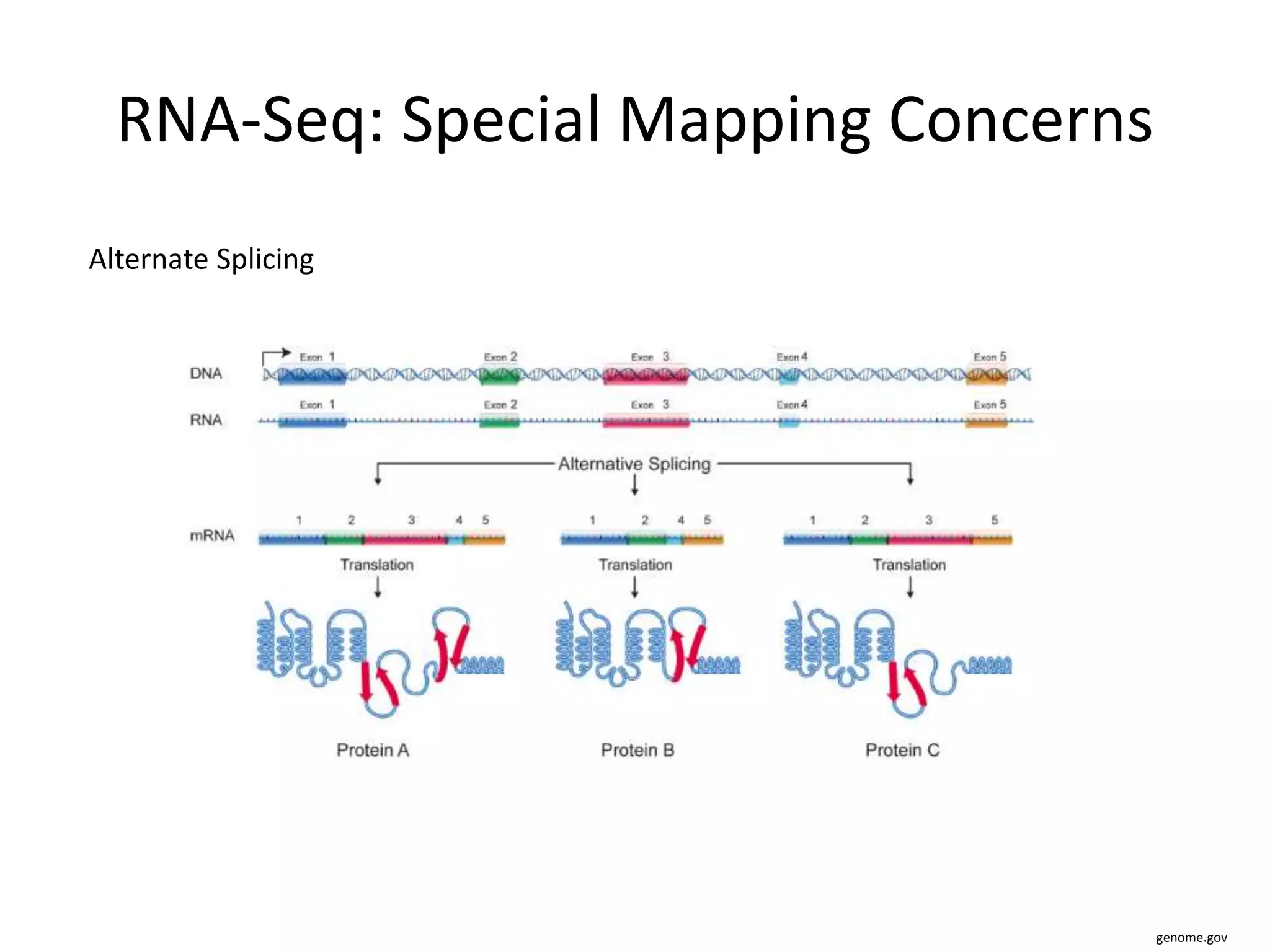 RNA-Seq: Special Mapping Concerns

Alternate Splicing

DNA
Exon 1
Exon 2
Exon 3
Exon 4
Exon 5

RNA
Exon 1
Exon 2
Exon 3
Exon 4
Exon 5

Alternative Splicing

mRNA
1 2 3 4 5
1 2 4 5
1 2 3 5

Translation
Translation
Translation

Protein A
Protein B
Protein C

genome.gov